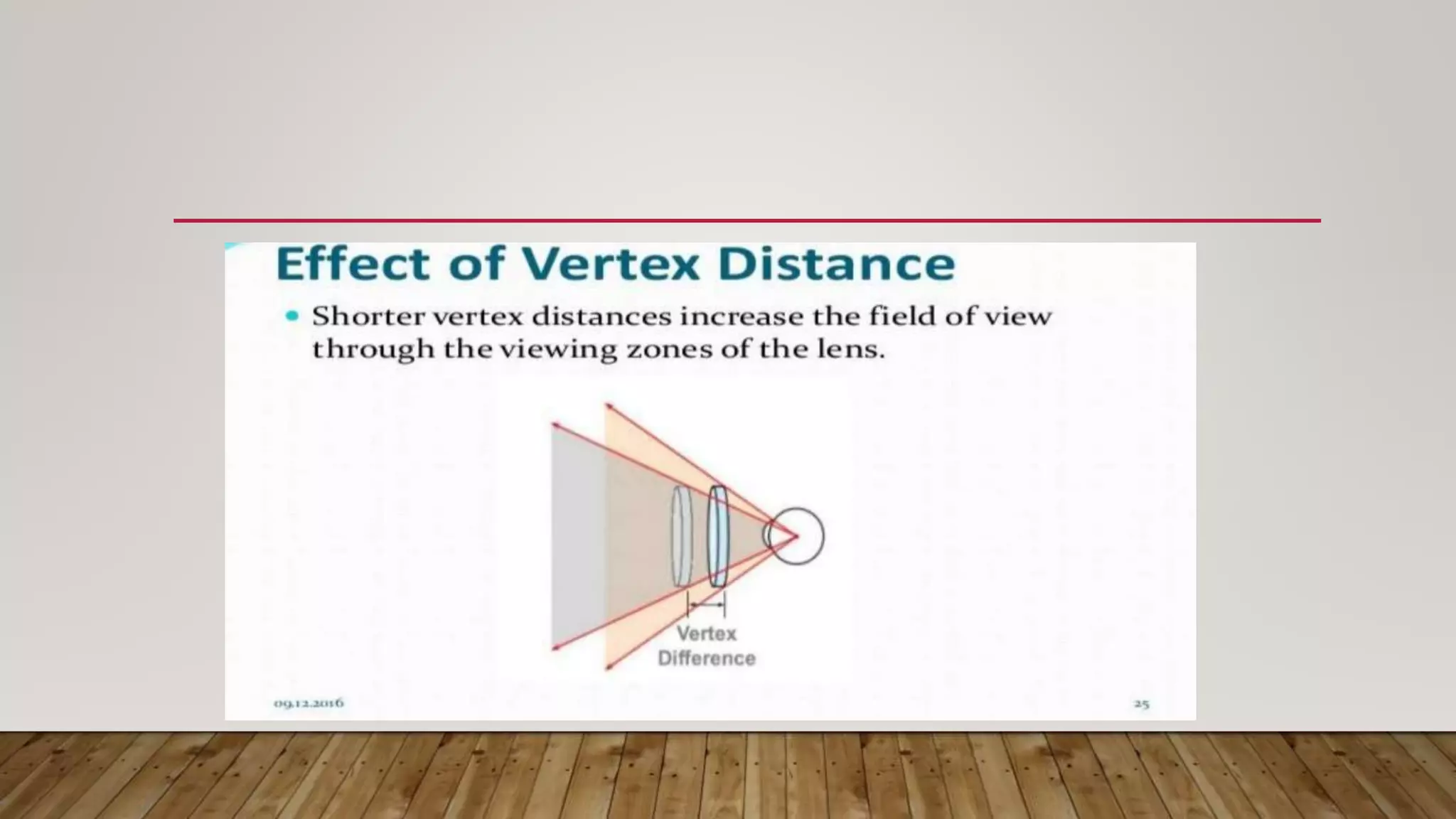 Effect of Vertex Distance

• Shorter vertex distances increase the field of view through the viewing zones of the lens.

Vertex Difference

09.12.2016

25